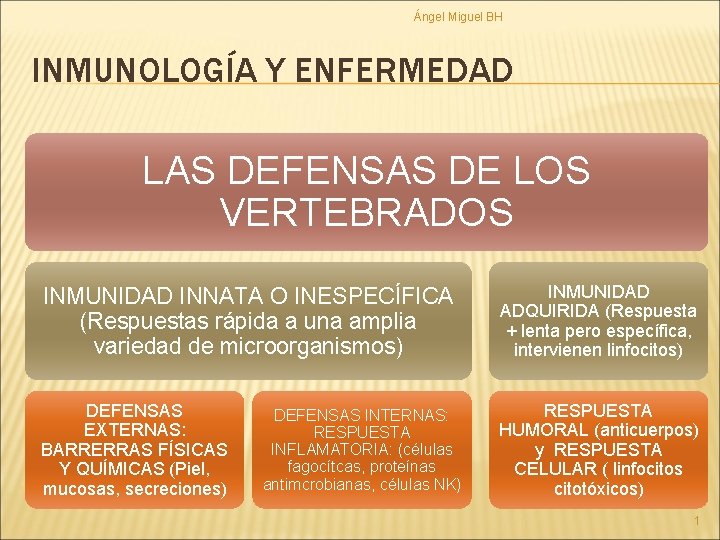 Ángel Miguel BH

INMUNOLOGÍA Y ENFERMEDAD

LAS DEFENSAS DE LOS VERTEBRADOS

INMUNIDAD INNATA O INESPECÍFICA (Respuestas rápida a una amplia variedad de microorganismos)

INMUNIDAD ADQUIRIDA (Respuesta + lenta pero específica, intervienen linfocitos)

DEFENSAS EXTERNAS: BARRERRAS FÍSICAS Y QUÍMICAS (Piel, mucosas, secreciones)

DEFENSAS INTERNAS: RESPUESTA INFLAMATORIA: (células fagocítcas, proteínas antimcrobianas, células NK)

RESPUESTA HUMORAL (anticuerpos) y RESPUESTA CELULAR ( linfocitos citotóxicos)

1